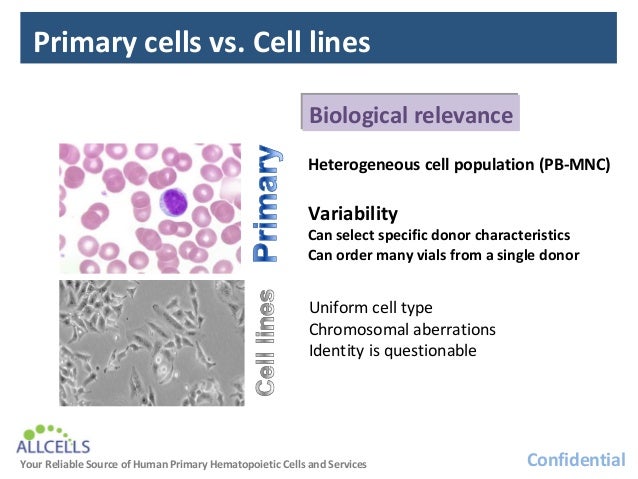 Primary cells vs. Cell lines

Biological relevance

Primary

Heterogeneous cell population (PB-MNC)

Variability
Can select specific donor characteristics
Can order many vials from a single donor

Cell lines

Uniform cell type
Chromosomal aberrations
Identity is questionable

ALLCELLS
Your Reliable Source of Human Primary Hematopoietic Cells and Services

Confidential